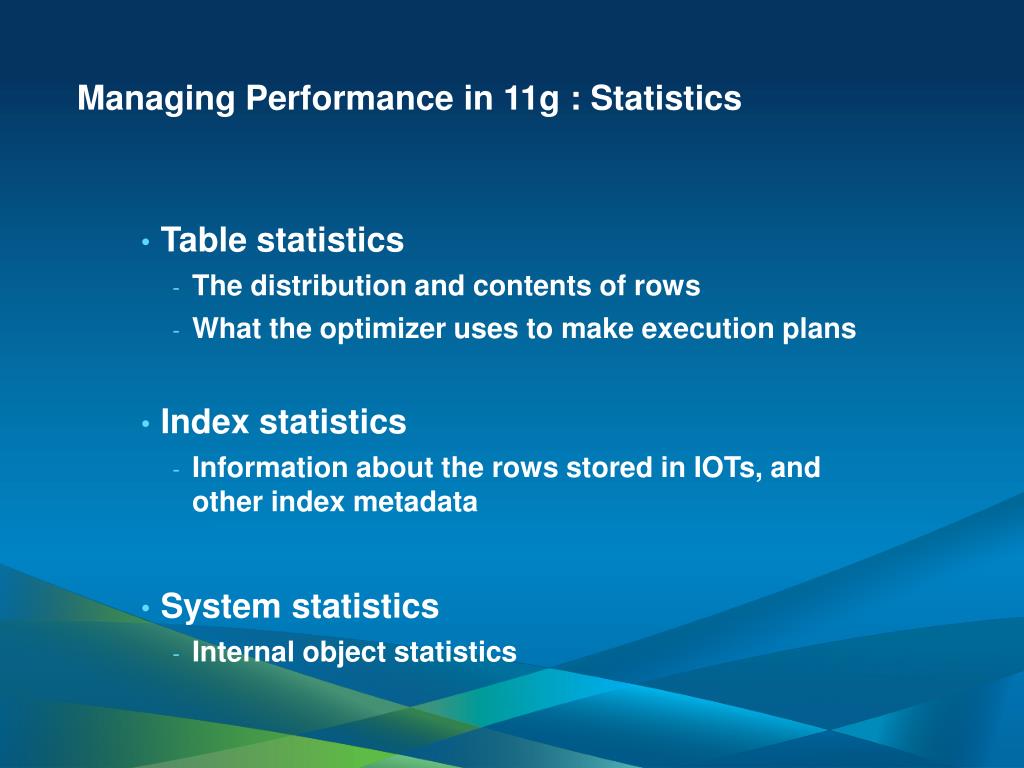 Managing Performance in 11g : Statistics

• Table statistics
- The distribution and contents of rows
- What the optimizer uses to make execution plans

• Index statistics
- Information about the rows stored in IOTs, and other index metadata

• System statistics
- Internal object statistics